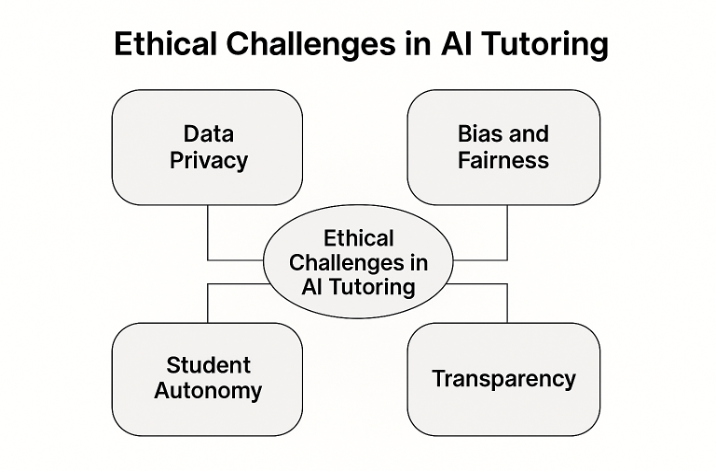 Ethical Challenges in AI Tutoring

Data Privacy

Bias and Fairness

Ethical Challenges in AI Tutoring

Student Autonomy

Transparency